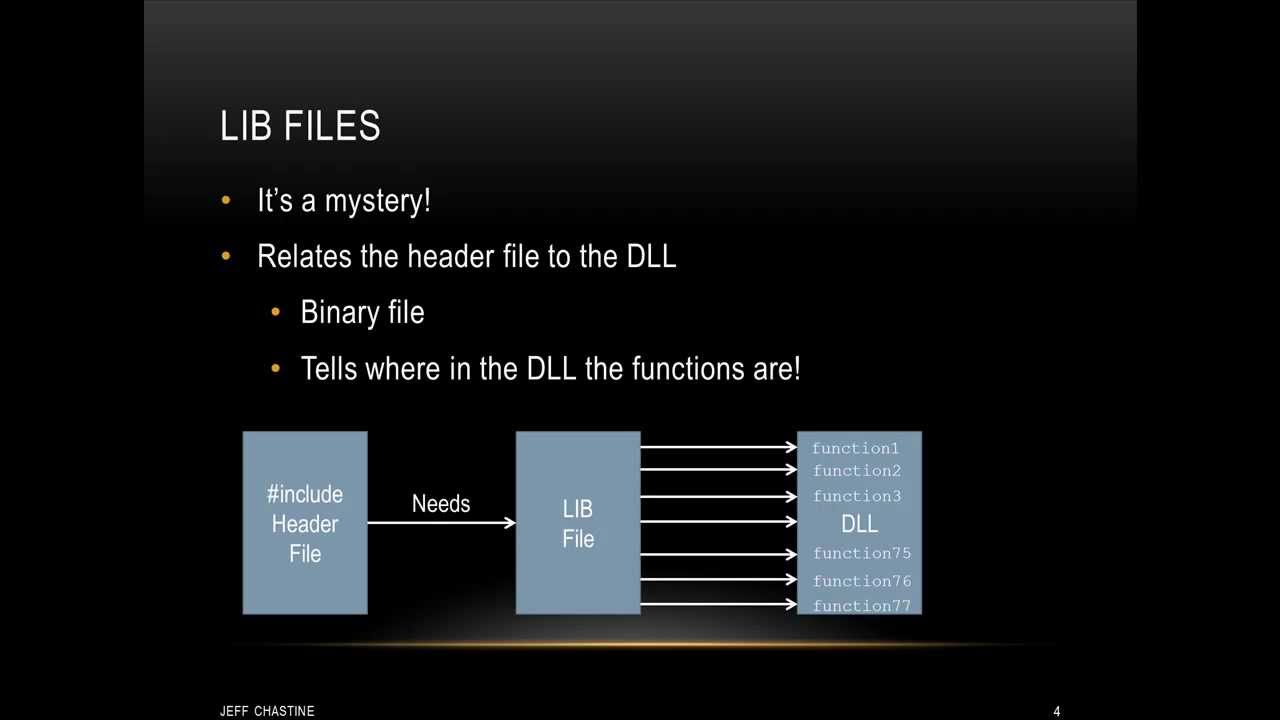 LIB FILES

• It's a mystery!

• Relates the header file to the DLL

• Binary file

• Tells where in the DLL the functions are!

#include Header File

Needs

LIB File

function1
function2
function3
DLL
function75
function76
function77

JEFF CHASTINE

4